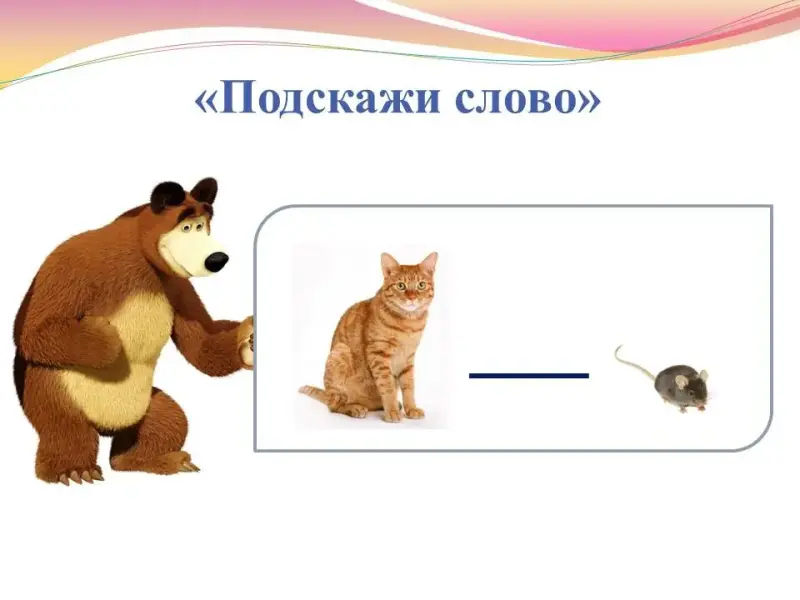 «Подскажи слово»